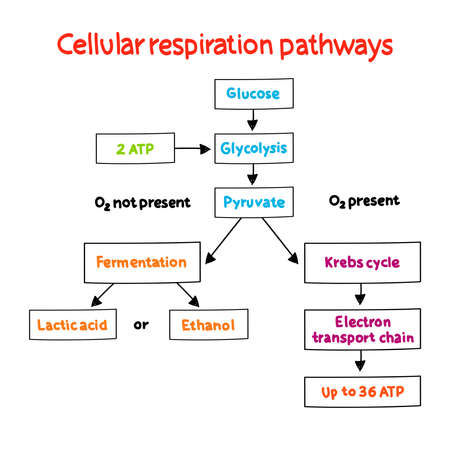 Cellular respiration pathways

Glucose

2 ATP

Glycolysis

$O_2$ not present

Pyruvate

$O_2$ present

Fermentation

Krebs cycle

Lactic acid

or

Ethanol

Electron transport chain

Up to 36 ATP